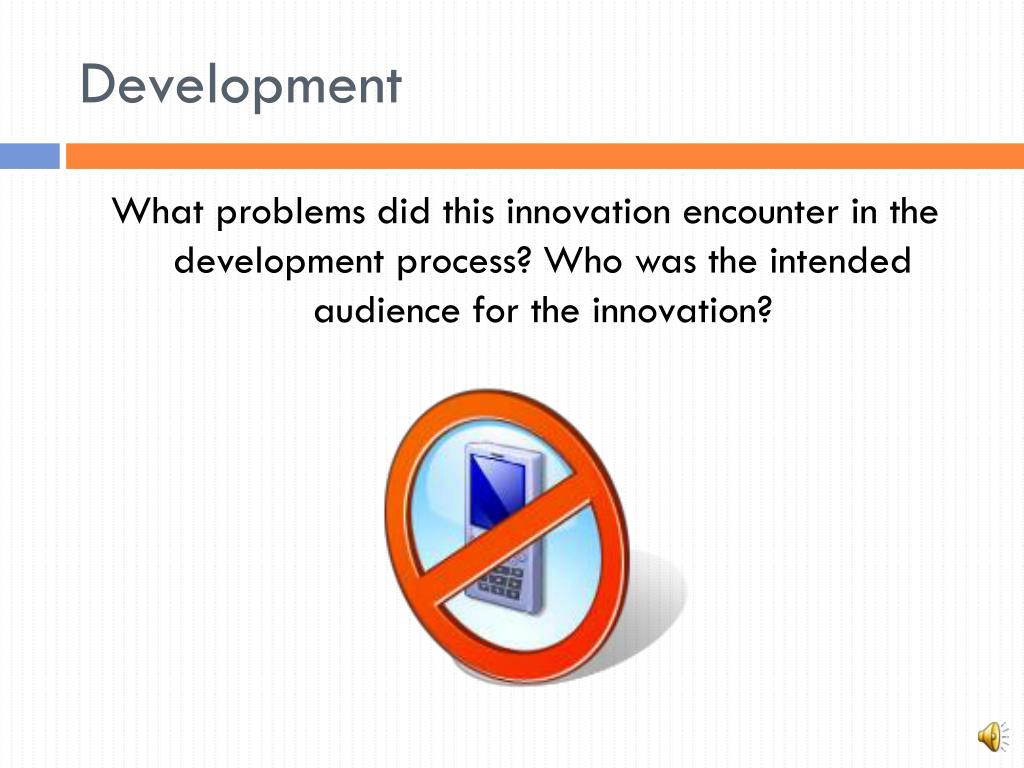 Development

What problems did this innovation encounter in the development process? Who was the intended audience for the innovation?